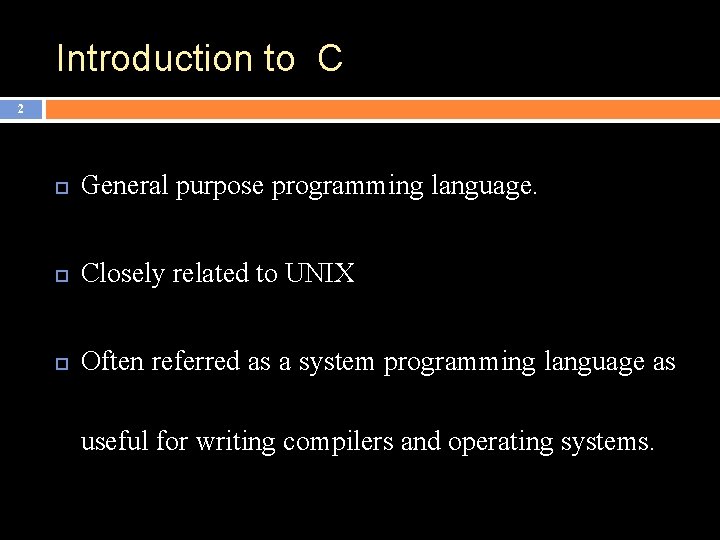 Introduction to C

2

General purpose programming language.

Closely related to UNIX

Often referred as a system programming language as useful for writing compilers and operating systems.